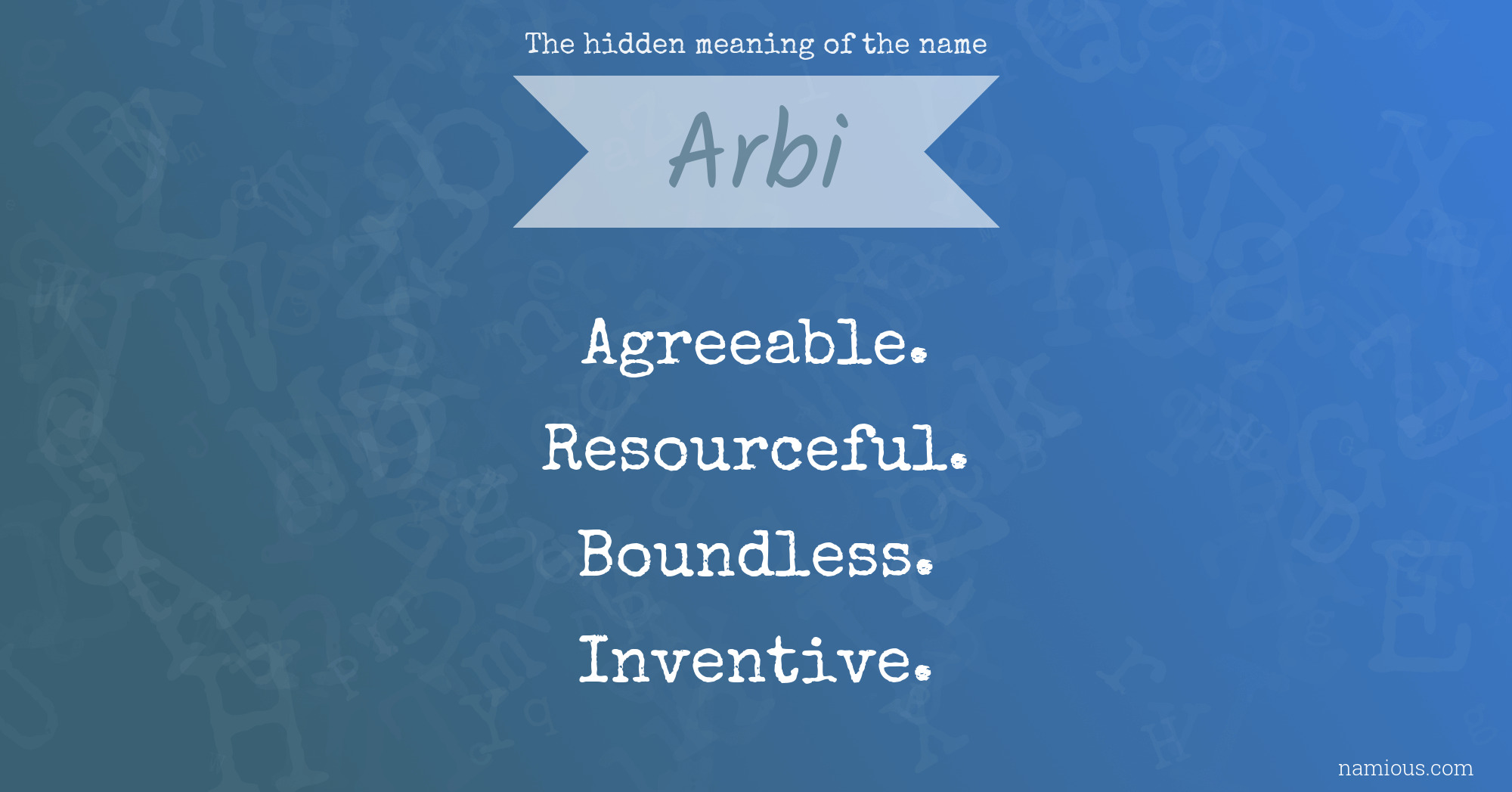 The hidden meaning of the name

Arbi

Agreeable.

Resourceful.

Boundless.

Inventive.

namious.com